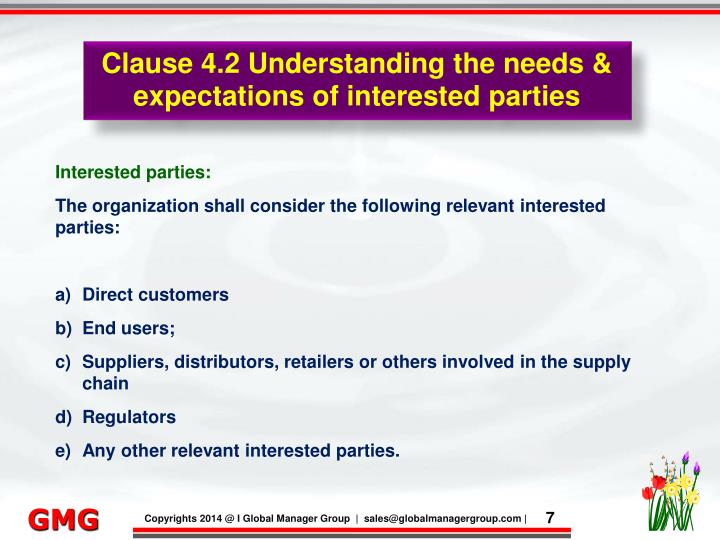 Clause 4.2 Understanding the needs & expectations of interested parties

Interested parties:

The organization shall consider the following relevant interested parties:

a) Direct customers
b) End users;
c) Suppliers, distributors, retailers or others involved in the supply chain
d) Regulators
e) Any other relevant interested parties.

GMG

Copyrights 2014 @ I Global Manager Group | sales@globalmanagergroup.com | 7